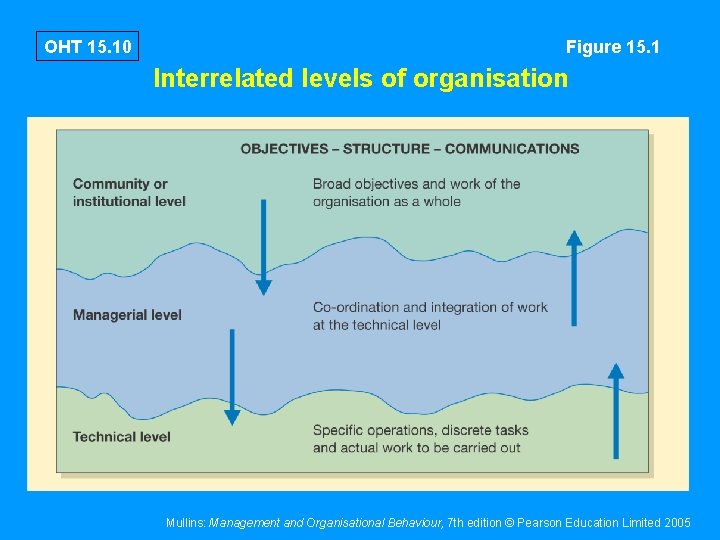 OHT 15.10

Figure 15.1

Interrelated levels of organisation

OBJECTIVES – STRUCTURE – COMMUNICATIONS

Community or institutional level

Broad objectives and work of the organisation as a whole

Managerial level

Co-ordination and integration of work at the technical level

Technical level

Specific operations, discrete tasks and actual work to be carried out

Mullins: Management and Organisational Behaviour, 7th edition © Pearson Education Limited 2005